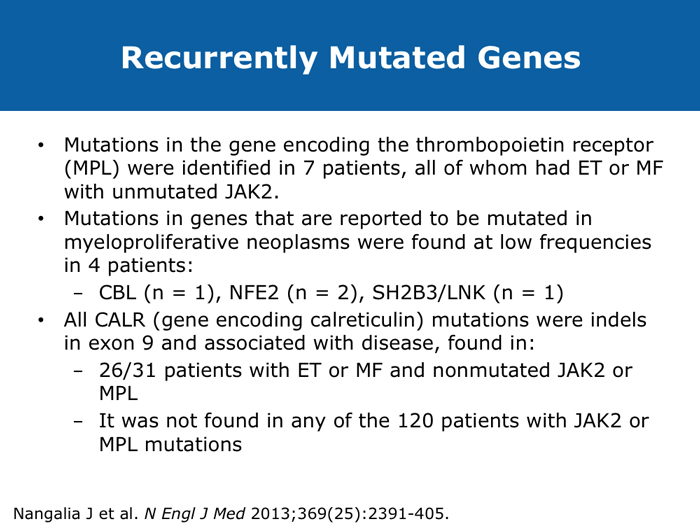 Recurrently Mutated Genes

• Mutations in the gene encoding the thrombopoietin receptor (MPL) were identified in 7 patients, all of whom had ET or MF with unmutated JAK2.
• Mutations in genes that are reported to be mutated in myeloproliferative neoplasms were found at low frequencies in 4 patients:
– CBL (n = 1), NFE2 (n = 2), SH2B3/LNK (n = 1)
• All CALR (gene encoding calreticulin) mutations were indels in exon 9 and associated with disease, found in:
– 26/31 patients with ET or MF and nonmutated JAK2 or MPL
– It was not found in any of the 120 patients with JAK2 or MPL mutations

Nangalia J et al. N Engl J Med 2013;369(25):2391-405.